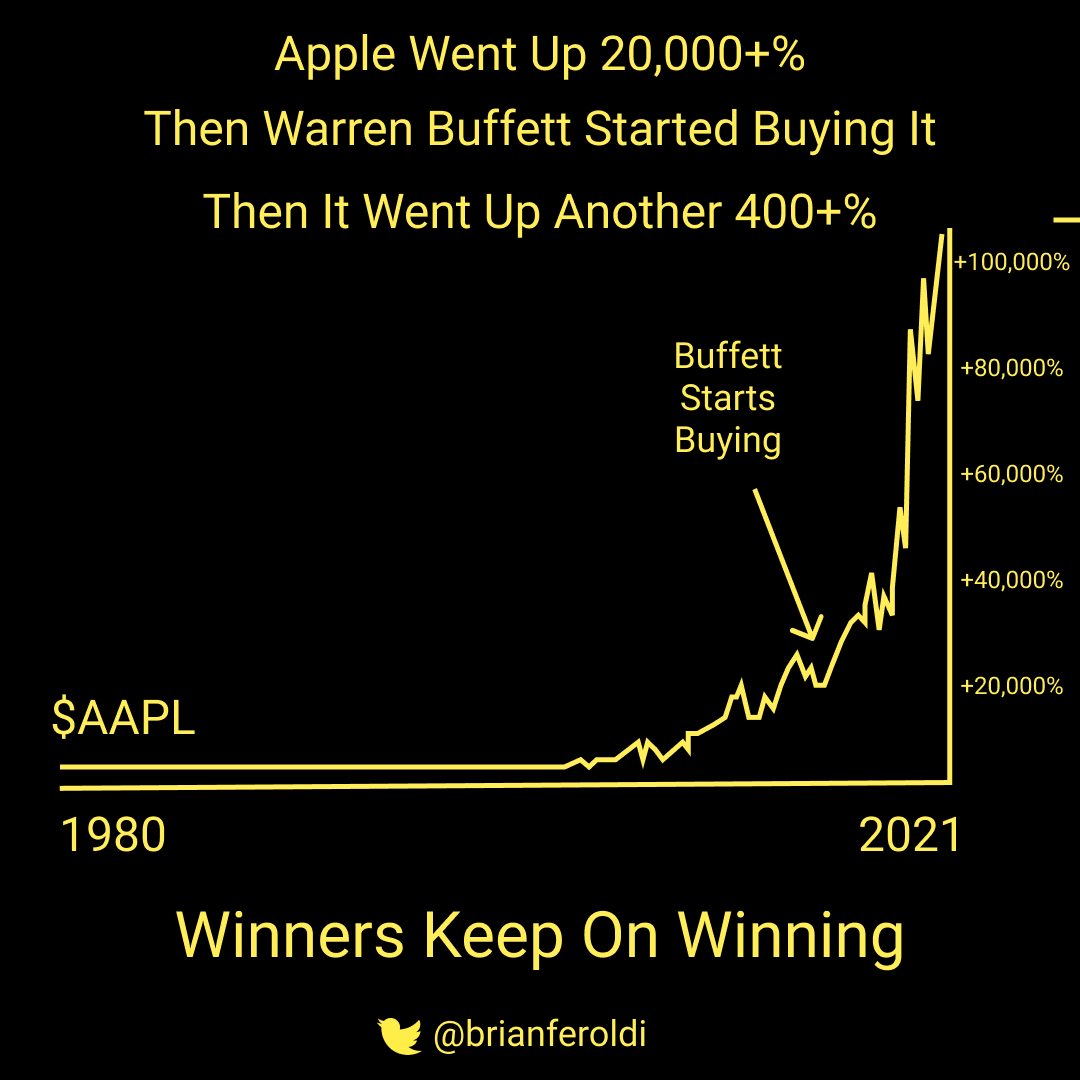 Apple Went Up 20,000+%

Then Warren Buffett Started Buying It

Then It Went Up Another 400+%

+100,000%
+80,000%
+60,000%
+40,000%
+20,000%

Buffett Starts Buying

$AAPL

1980

2021

Winners Keep On Winning

@brianferoldi